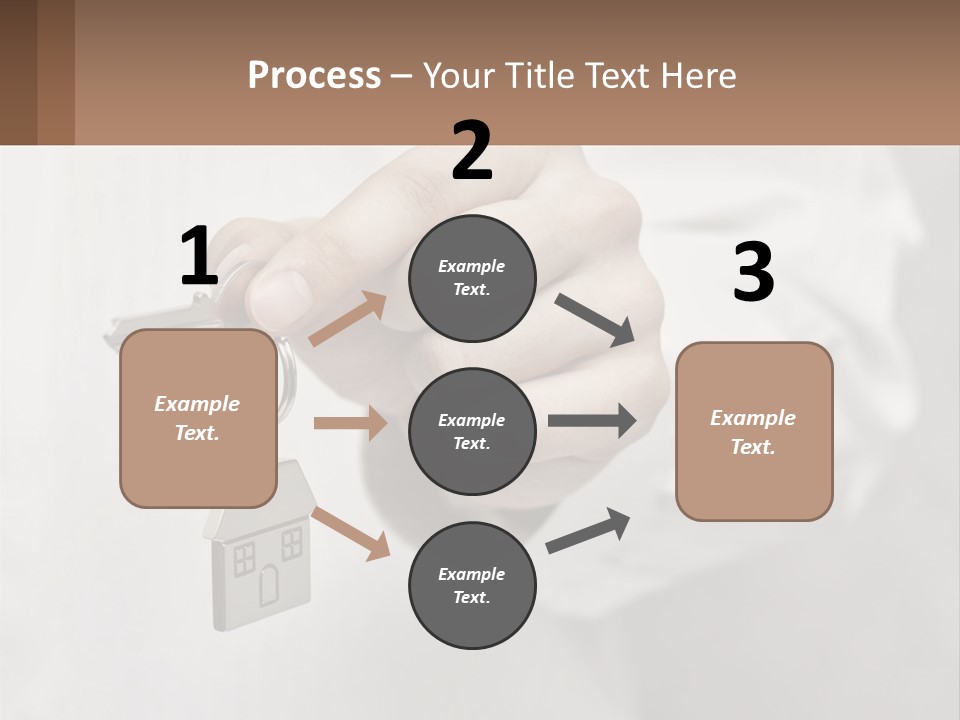 Process – Your Title Text Here

1

Example Text.

2

Example Text.

Example Text.

Example Text.

3

Example Text.